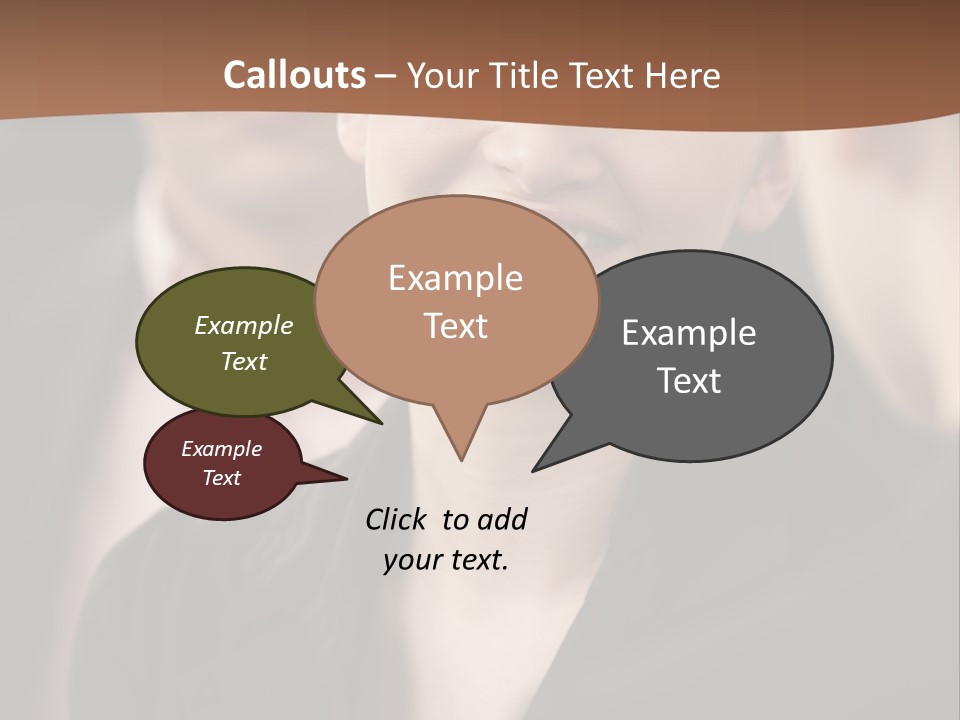 Callouts – Your Title Text Here

Example Text

Example Text

Example Text

Example Text

Click to add your text.